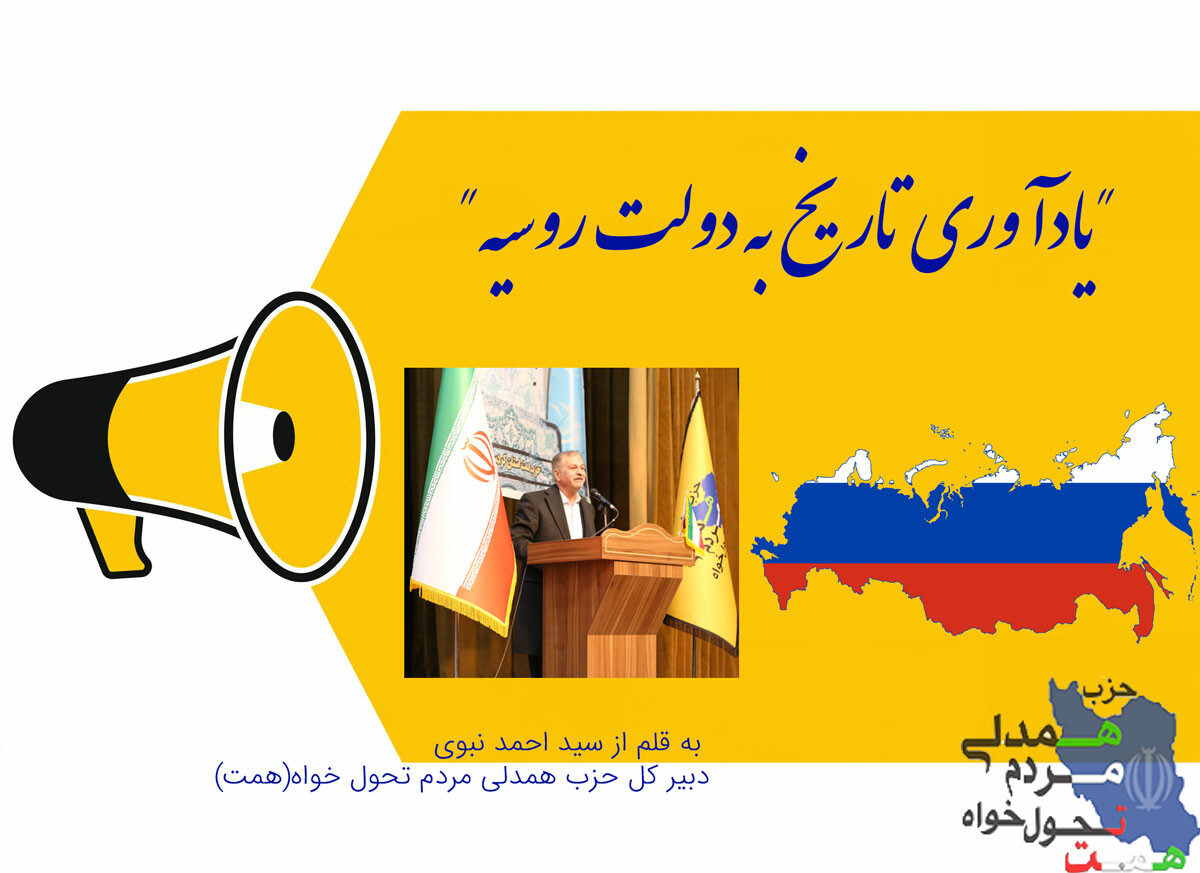 "یادآوری تاریخ به دولت روسیه"

به قلم از سید احمد نبوی
دبیر کل حزب همدلی مردم تحول خواه(همت)

حزب
همدلی
مردم
تحول خواه
همت